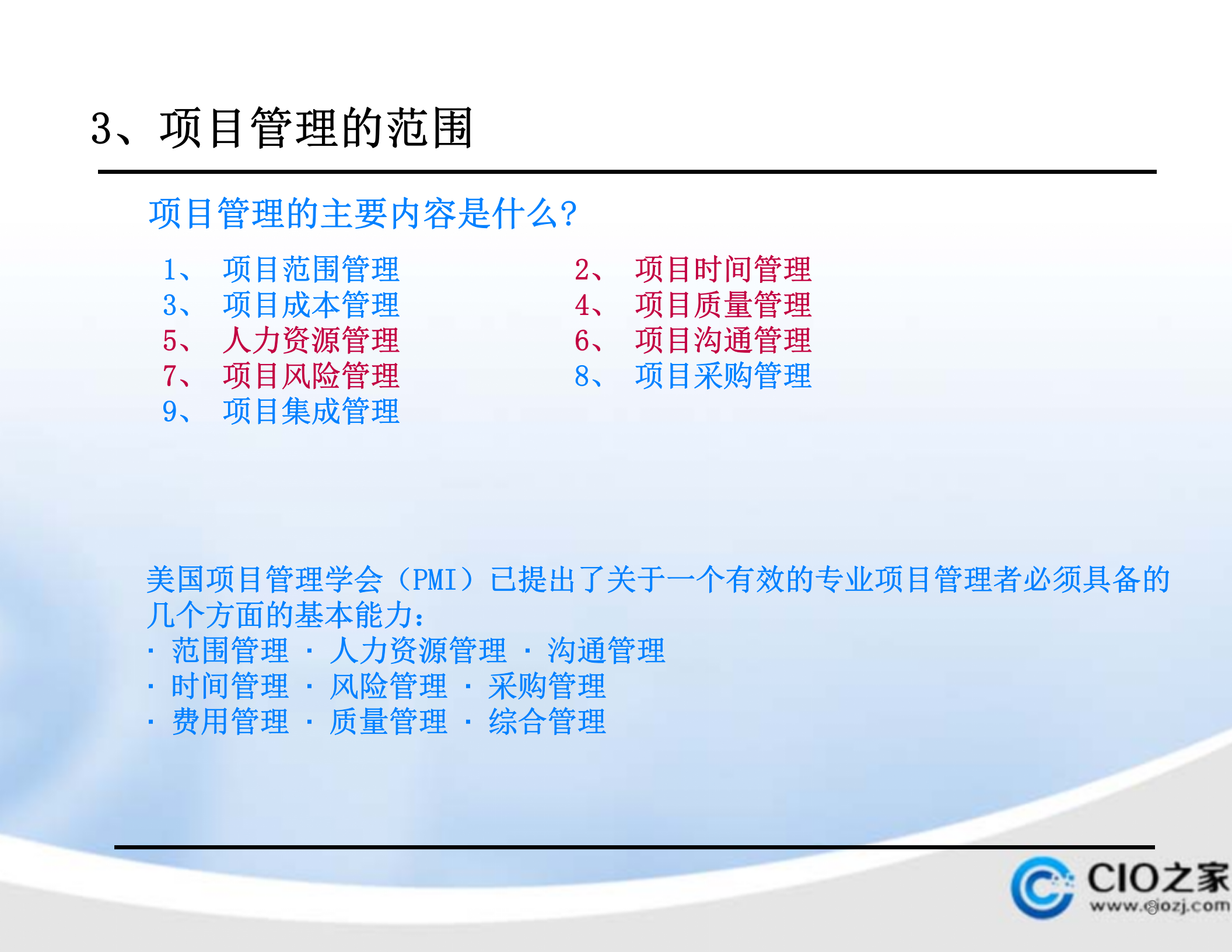 3、项目管理的范围

项目管理的主要内容是什么？

1、 项目范围管理
3、 项目成本管理
5、 人力资源管理
7、 项目风险管理
9、 项目集成管理

2、 项目时间管理
4、 项目质量管理
6、 项目沟通管理
8、 项目采购管理

美国项目管理学会（PMI）已提出了关于一个有效的专业项目管理者必须具备的几个方面的基本能力：
· 范围管理 · 人力资源管理 · 沟通管理
· 时间管理 · 风险管理 · 采购管理
· 费用管理 · 质量管理 · 综合管理

CIO之家
www.ciozj.com